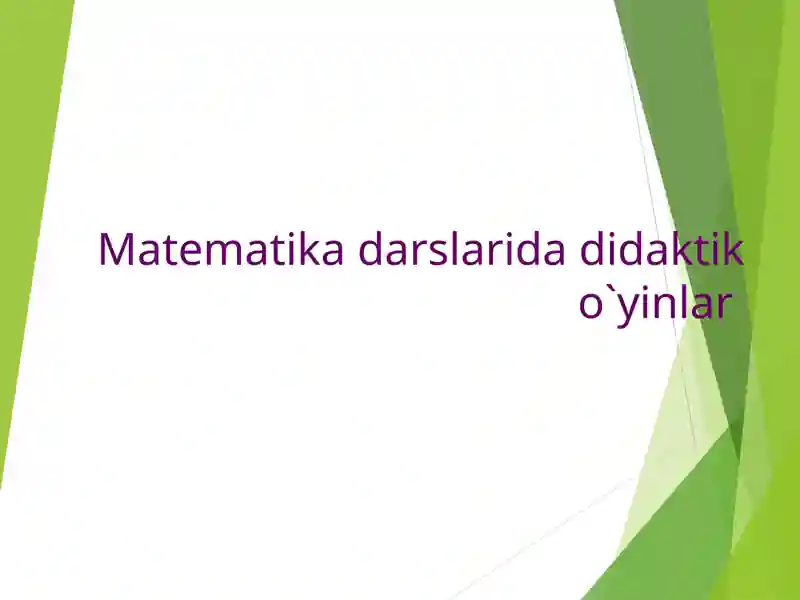 Matematika darslarida didaktik o`yinlar